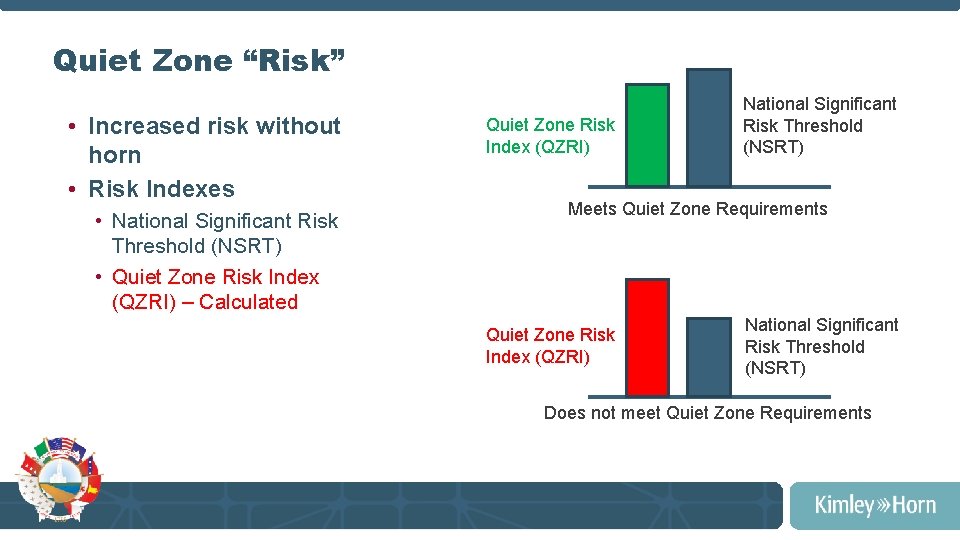 Quiet Zone “Risk”

• Increased risk without horn
• Risk Indexes
  • National Significant Risk Threshold (NSRT)
  • Quiet Zone Risk Index (QZRI) – Calculated

Quiet Zone Risk Index (QZRI)

National Significant Risk Threshold (NSRT)

Meets Quiet Zone Requirements

Quiet Zone Risk Index (QZRI)

National Significant Risk Threshold (NSRT)

Does not meet Quiet Zone Requirements

Kimley»Horn